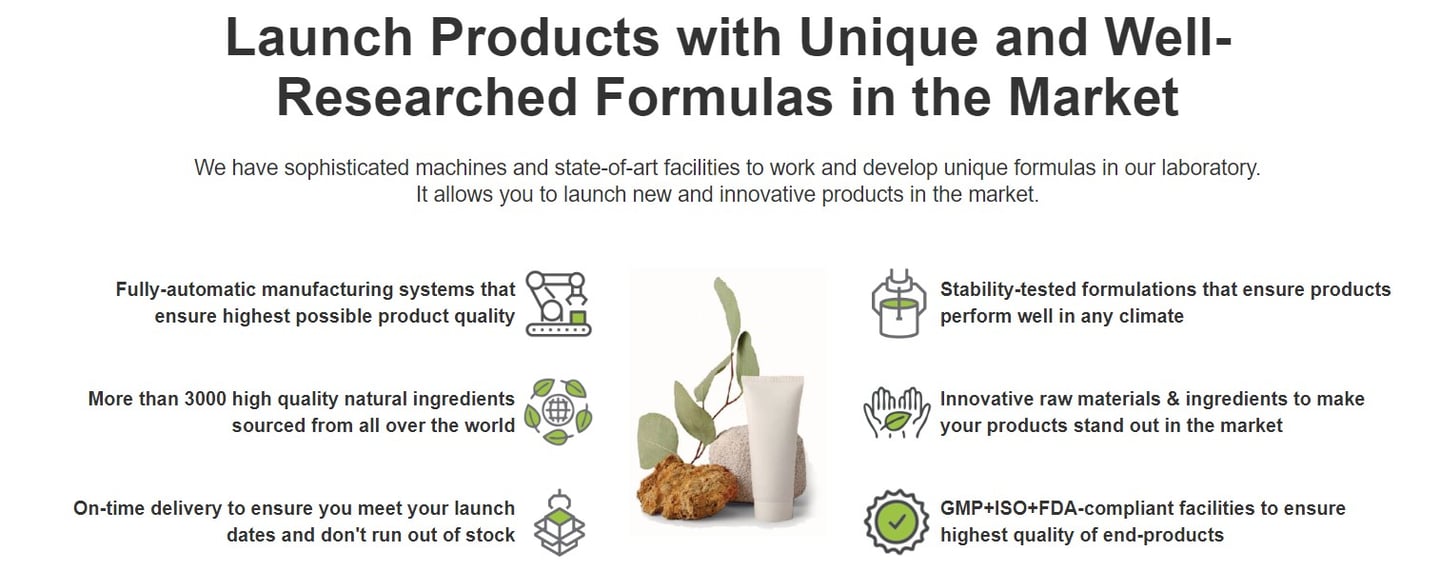 Launch Products with Unique and Well-Researched Formulas in the Market

We have sophisticated machines and state-of-art facilities to work and develop unique formulas in our laboratory. It allows you to launch new and innovative products in the market.

Fully-automatic manufacturing systems that ensure highest possible product quality

More than 3000 high quality natural ingredients sourced from all over the world

On-time delivery to ensure you meet your launch dates and don't run out of stock

Stability-tested formulations that ensure products perform well in any climate

Innovative raw materials & ingredients to make your products stand out in the market

GMP+ISO+FDA-compliant facilities to ensure highest quality of end-products